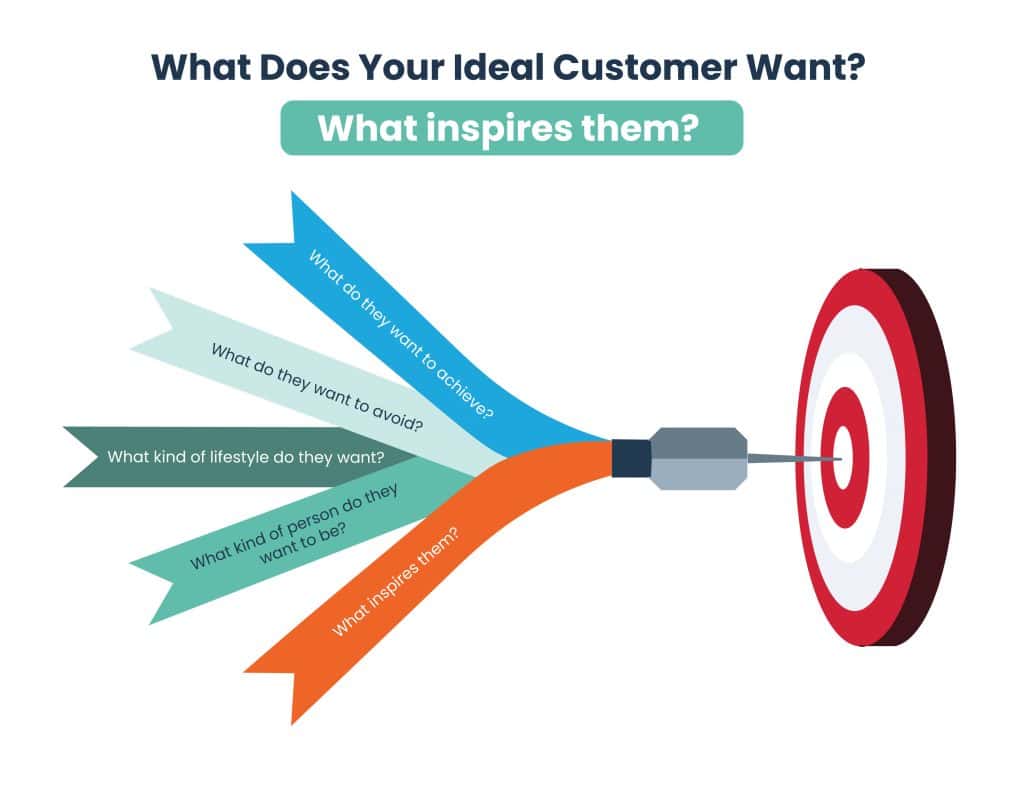 What Does Your Ideal Customer Want?

What inspires them?

What do they want to achieve?

What do they want to avoid?

What kind of lifestyle do they want?

What kind of person do they want to be?

What inspires them?